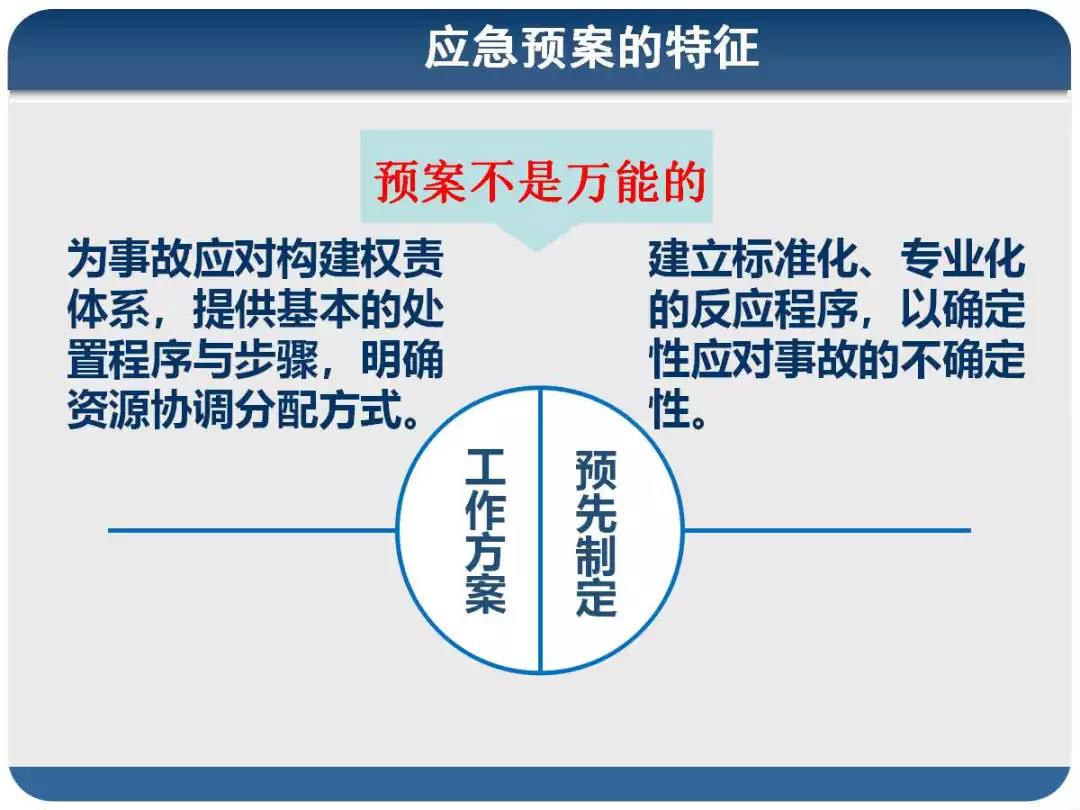 应急预案的特征

预案不是万能的

为事故应对构建权责体系，提供基本的处置程序与步骤，明确资源协调分配方式。

建立标准化、专业化的反应程序，以确定性应对事故的不确定性。

工作方案

预先制定